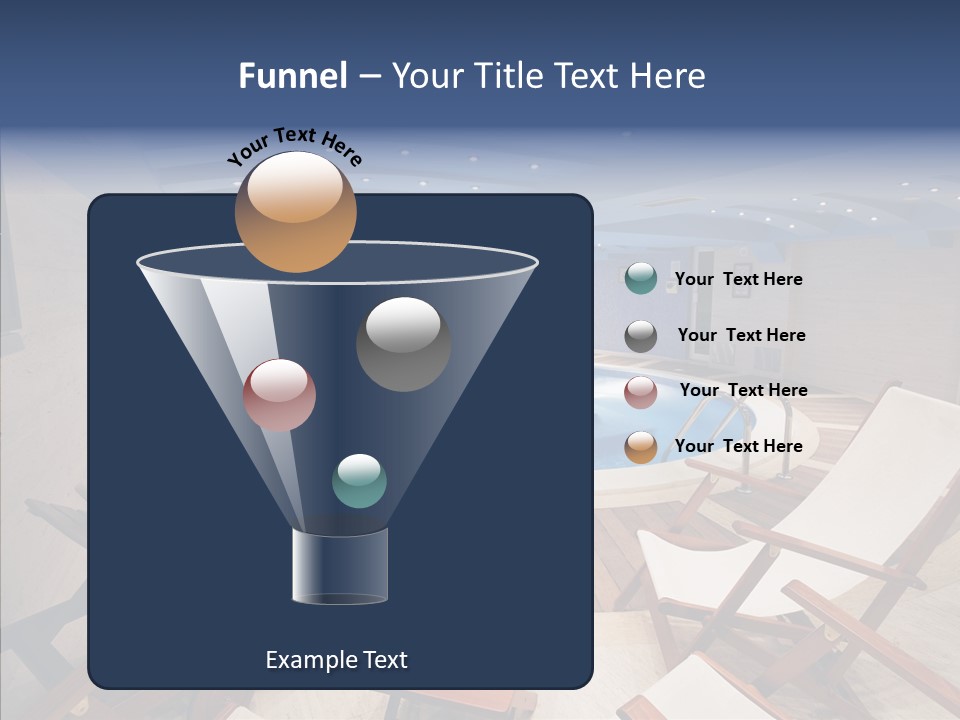 Funnel – Your Title Text Here

Your Text Here

Your Text Here

Your Text Here

Your Text Here

Your Text Here

Example Text